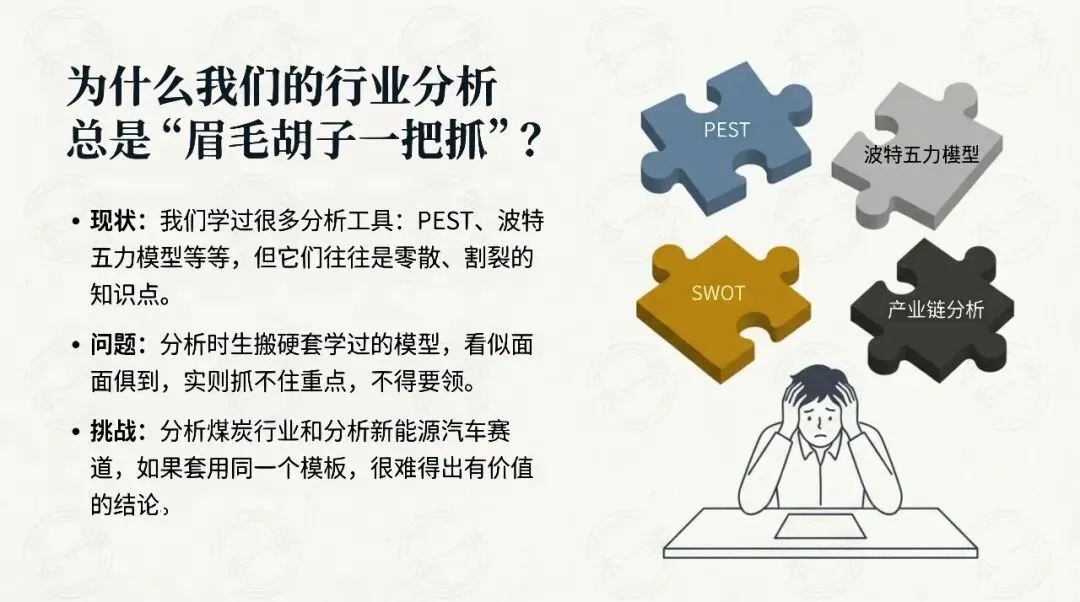 为什么我们的行业分析总是“眉毛胡子一把抓”？

• 现状：我们学过很多分析工具：PEST、波特五力模型等等，但它们往往是零散、割裂的知识点。

• 问题：分析时生搬硬套学过的模型，看似面面俱到，实则抓不住重点，不得要领。

• 挑战：分析煤炭行业和分析新能源汽车赛道，如果套用同一个模板，很难得出有价值的结论，

PEST

波特五力模型

SWOT

产业链分析